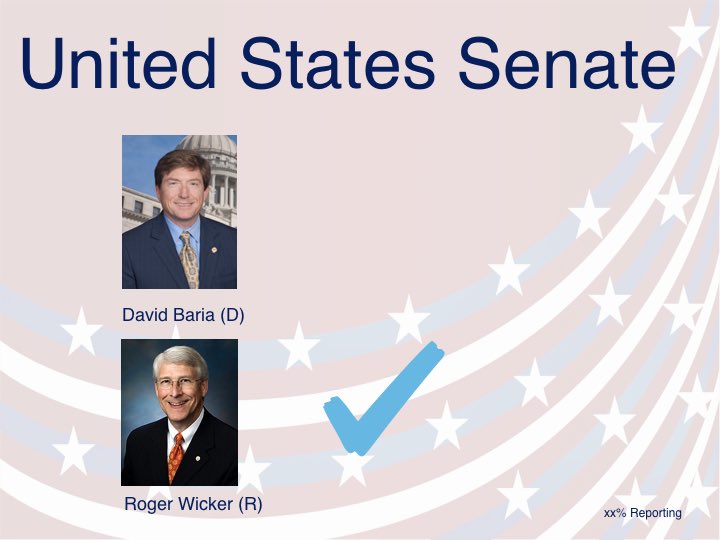 United States Senate

David Baria (D)

Roger Wicker (R)

xx% Reporting